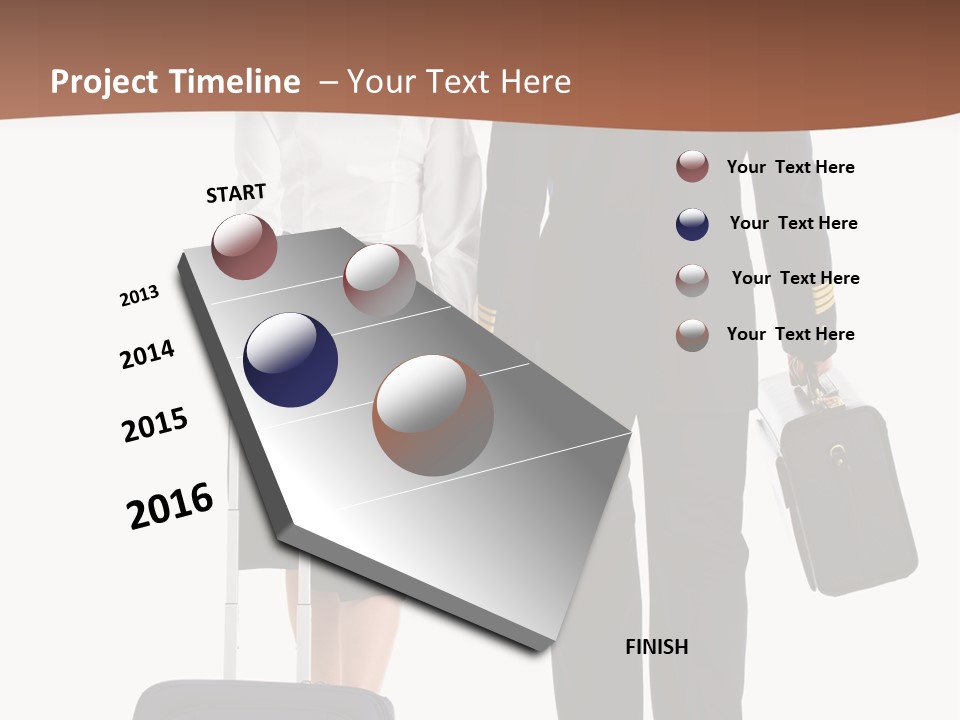 Project Timeline – Your Text Here

START

2013

2014

2015

2016

FINISH

Your Text Here

Your Text Here

Your Text Here

Your Text Here